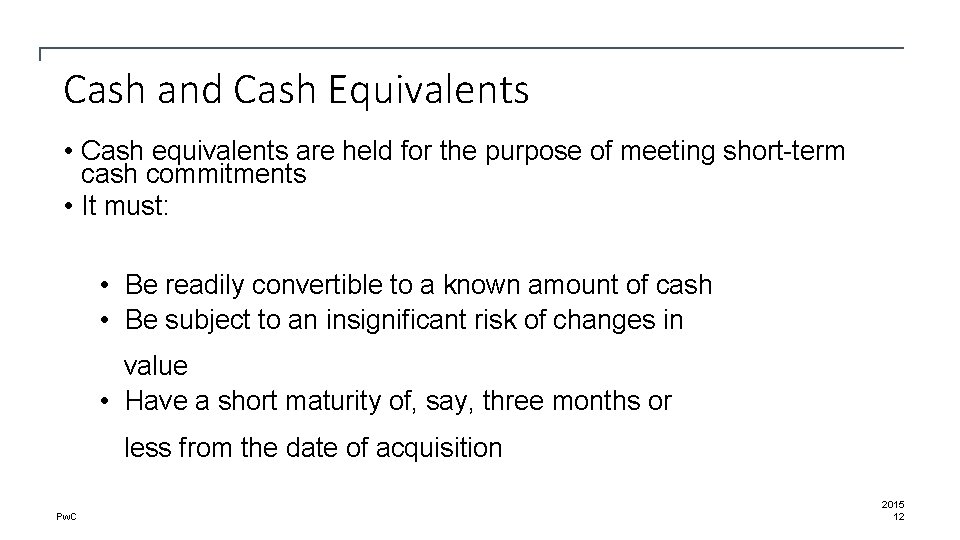 Cash and Cash Equivalents

• Cash equivalents are held for the purpose of meeting short-term cash commitments
• It must:

• Be readily convertible to a known amount of cash
• Be subject to an insignificant risk of changes in value
• Have a short maturity of, say, three months or less from the date of acquisition

PwC

2015
12